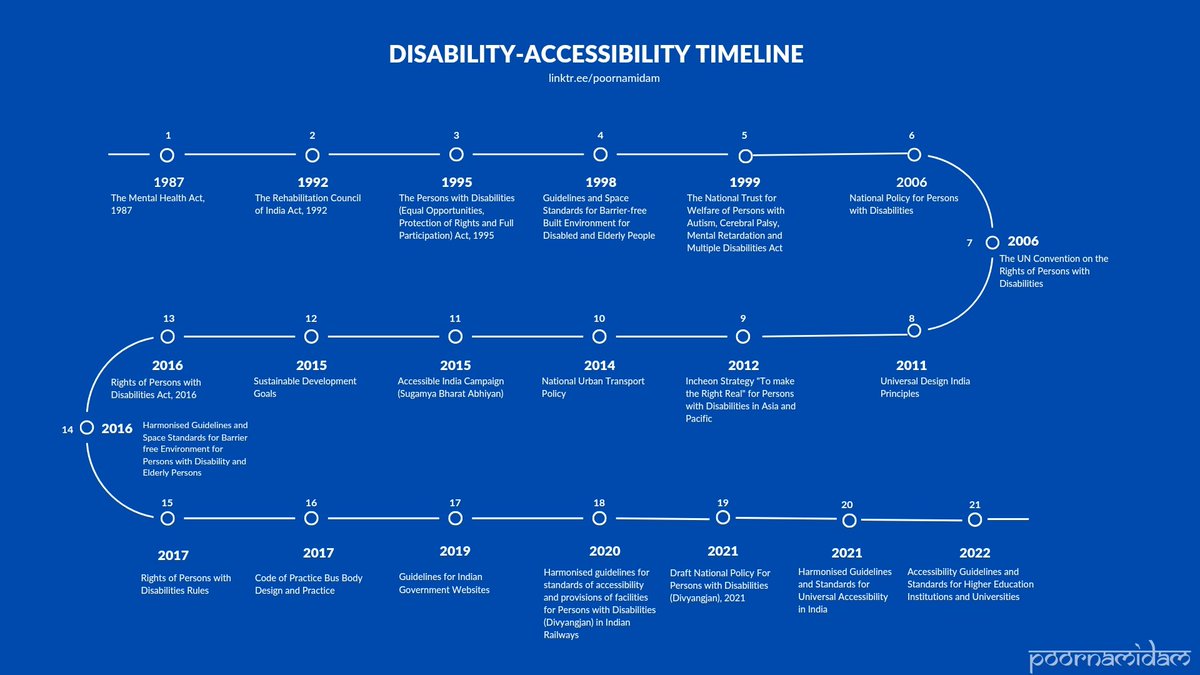 DISABILITY-ACCESSIBILITY TIMELINE
linktr.ee/poornamidam

1
1987
The Mental Health Act, 1987

2
1992
The Rehabilitation Council of India Act, 1992

3
1995
The Persons with Disabilities (Equal Opportunities, Protection of Rights and Full Participation) Act, 1995

4
1998
Guidelines and Space Standards for Barrier-free Built Environment for Disabled and Elderly People

5
1999
The National Trust for Welfare of Persons with Autism, Cerebral Palsy, Mental Retardation and Multiple Disabilities Act

6
2006
National Policy for Persons with Disabilities

7
2006
The UN Convention on the Rights of Persons with Disabilities

8
2011
Universal Design India Principles

9
2012
Incheon Strategy "To make the Right Real" for Persons with Disabilities in Asia and Pacific

10
2014
National Urban Transport Policy

11
2015
Accessible India Campaign (Sugamya Bharat Abhiyan)

12
2015
Sustainable Development Goals

13
2016
Rights of Persons with Disabilities Act, 2016

14
2016
Harmonised Guidelines and Space Standards for Barrier free Environment for Persons with Disability and Elderly Persons

15
2017
Rights of Persons with Disabilities Rules

16
2017
Code of Practice Bus Body Design and Practice

17
2019
Guidelines for Indian Government Websites

18
2020
Harmonised guidelines for standards of accessibility and provisions of facilities for Persons with Disabilities (Divyangjan) in Indian Railways

19
2021
Draft National Policy For Persons with Disabilities (Divyangjan), 2021

20
2021
Harmonised Guidelines and Standards for Universal Accessibility in India

21
2022
Accessibility Guidelines and Standards for Higher Education Institutions and Universities

poornamidam